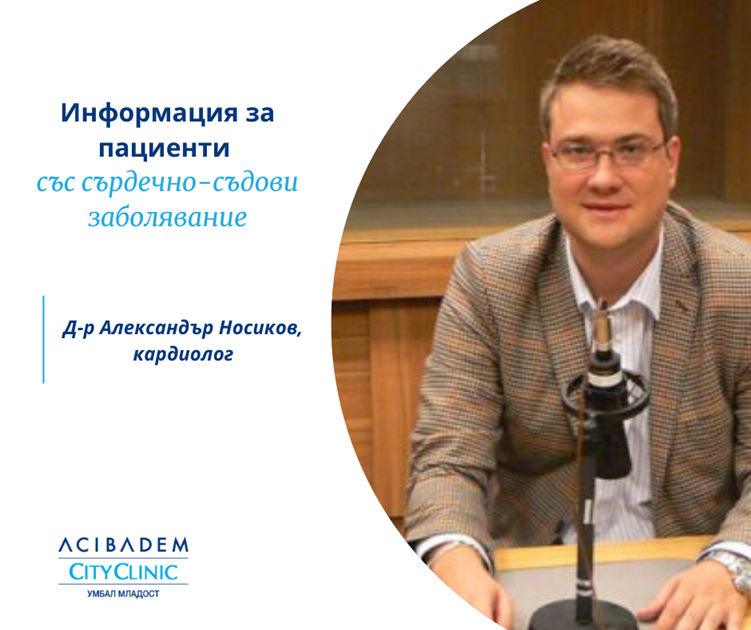 Информация за пациенти със сърдечно-съдови заболявание

Д-р Александър Носиков, кардиолог

ACIBADEM
CITYCLINIC
УМБАЛ МЛАДОСТ